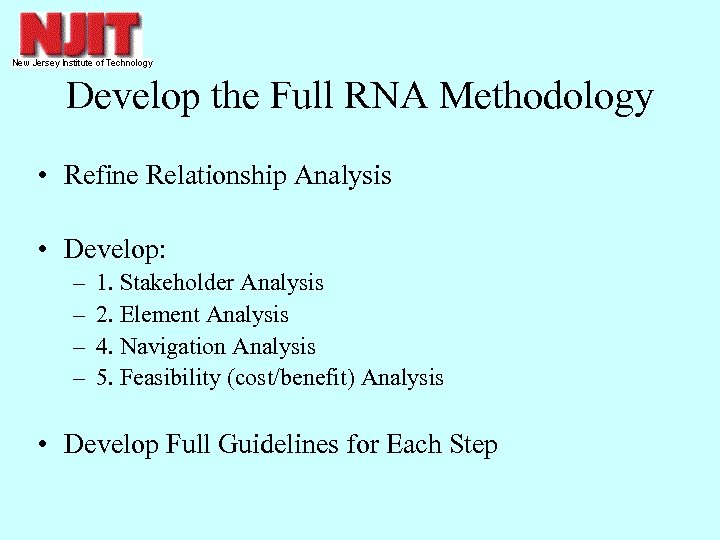 NJIT
New Jersey Institute of Technology

Develop the Full RNA Methodology

• Refine Relationship Analysis

• Develop:
– 1. Stakeholder Analysis
– 2. Element Analysis
– 4. Navigation Analysis
– 5. Feasibility (cost/benefit) Analysis

• Develop Full Guidelines for Each Step